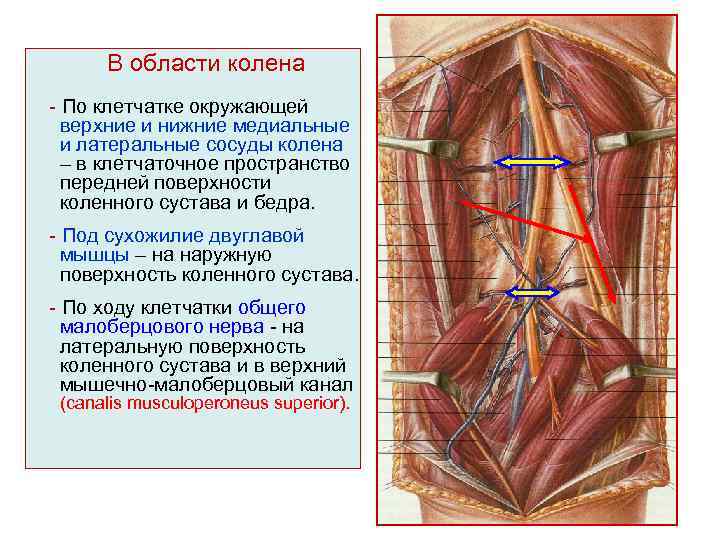 В области колена

- По клетчатке окружающей верхние и нижние медиальные и латеральные сосуды колена – в клетчаточное пространство передней поверхности коленного сустава и бедра.

- Под сухожилие двуглавой мышцы – на наружную поверхность коленного сустава.

- По ходу клетчатки общего малоберцового нерва - на латеральную поверхность коленного сустава и в верхний мышечно-малоберцовый канал (canalis musculoperoneus superior).